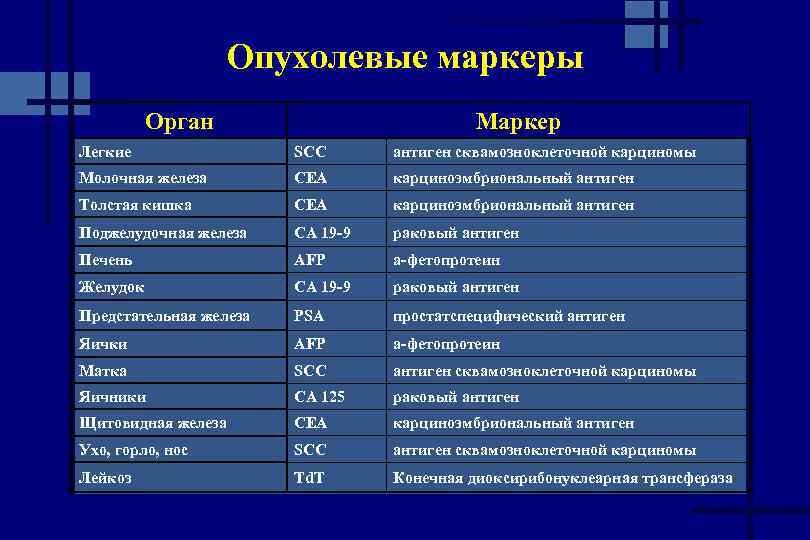 Опухолевые маркеры

| Орган | Маркер | |
|---|---|---|
| Легкие | SCC | антиген сквамозноклеточной карциномы |
| Молочная железа | CEA | карциноэмбриональный антиген |
| Толстая кишка | CEA | карциноэмбриональный антиген |
| Поджелудочная железа | CA 19-9 | раковый антиген |
| Печень | AFP | а-фетопротеин |
| Желудок | CA 19-9 | раковый антиген |
| Предстательная железа | PSA | простатспецифический антиген |
| Яички | AFP | а-фетопротеин |
| Матка | SCC | антиген сквамозноклеточной карциномы |
| Яичники | CA 125 | раковый антиген |
| Щитовидная железа | CEA | карциноэмбриональный антиген |
| Ухо, горло, нос | SCC | антиген сквамозноклеточной карциномы |
| Лейкоз | TdT | Конечная диоксирибонуклеарная трансфераза |